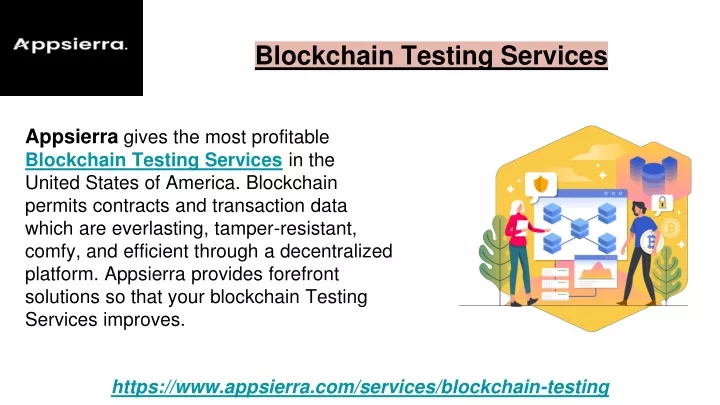 Appsierra.

Blockchain Testing Services

Appsierra gives the most profitable Blockchain Testing Services in the United States of America. Blockchain permits contracts and transaction data which are everlasting, tamper-resistant, comfy, and efficient through a decentralized platform. Appsierra provides forefront solutions so that your blockchain Testing Services improves.

https://www.appsierra.com/services/blockchain-testing